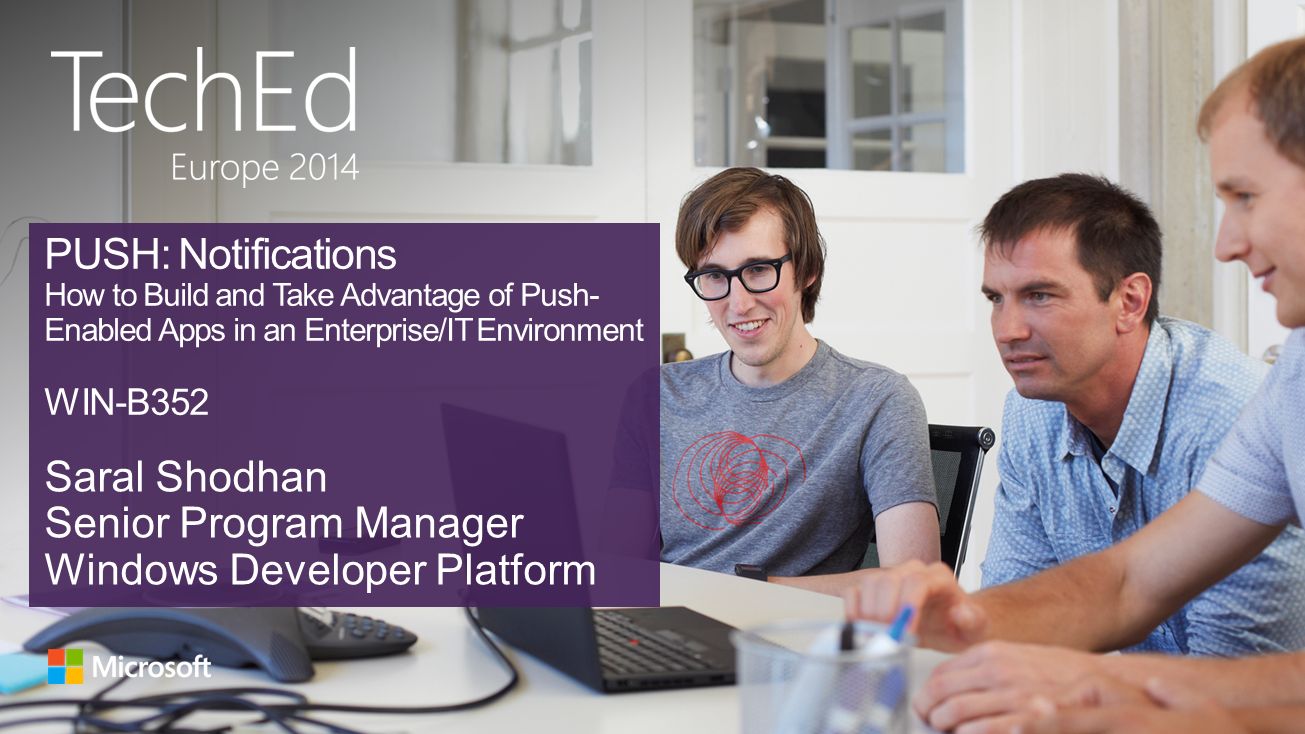 TechEd
Europe 2014

PUSH: Notifications
How to Build and Take Advantage of Push-Enabled Apps in an Enterprise/IT Environment

WIN-B352

Saral Shodhan
Senior Program Manager
Windows Developer Platform

Microsoft